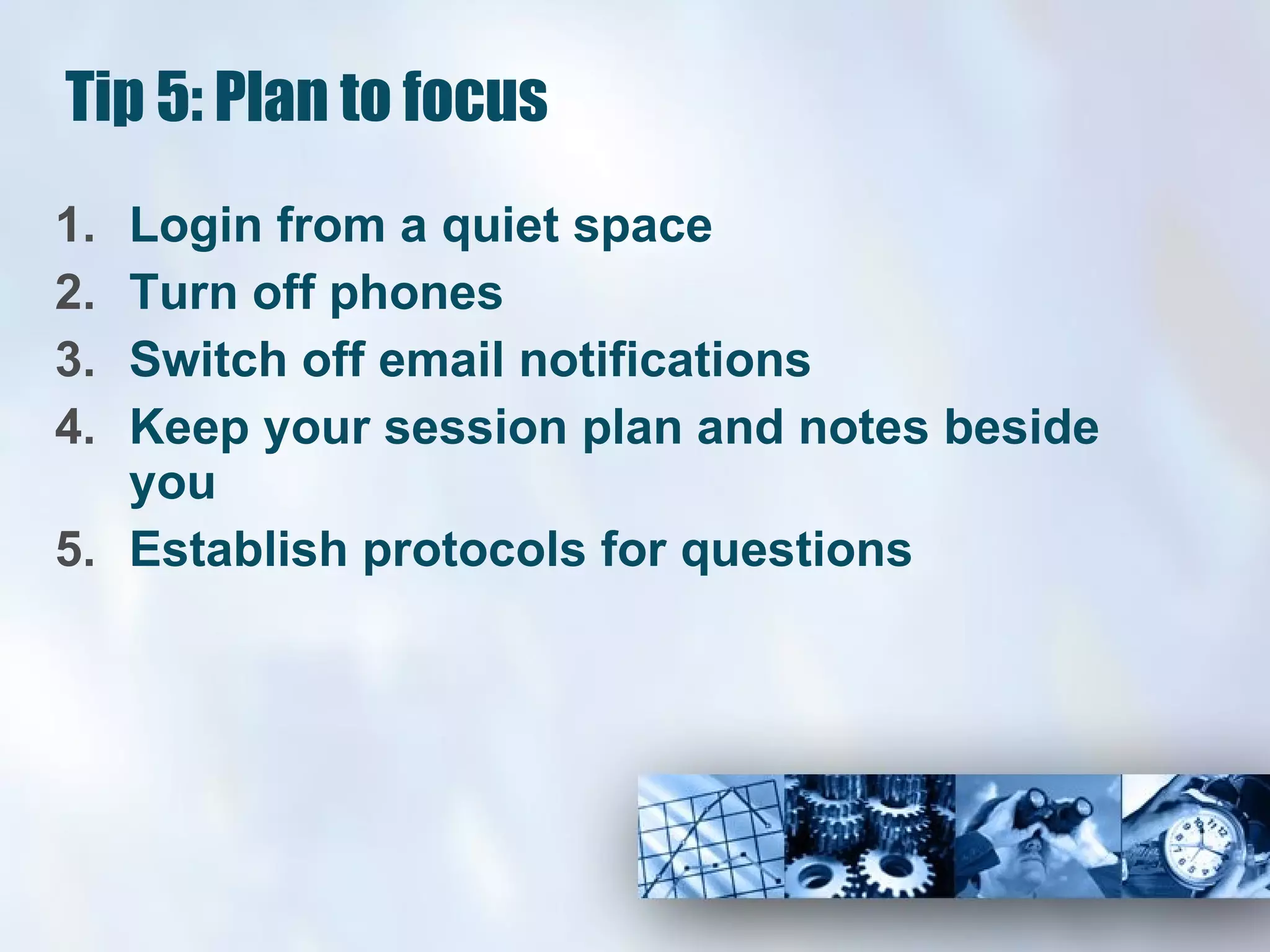 Tip 5: Plan to focus

1. Login from a quiet space
2. Turn off phones
3. Switch off email notifications
4. Keep your session plan and notes beside you
5. Establish protocols for questions